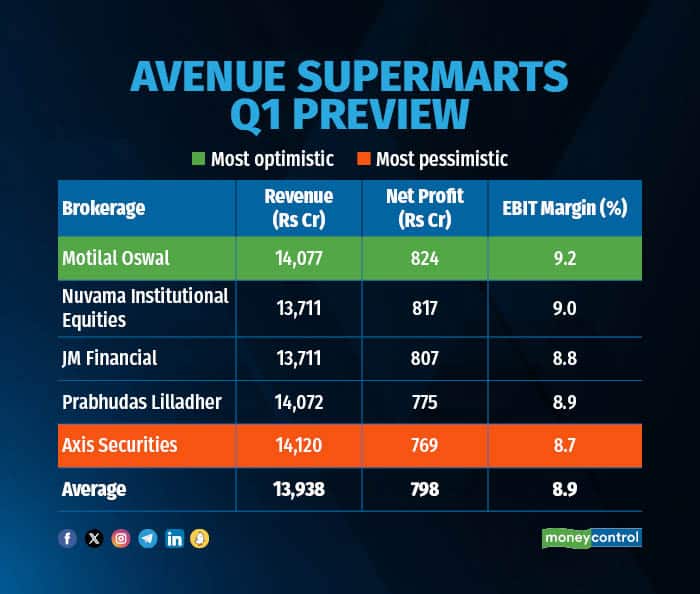 AVENUE SUPERMARTS Q1 PREVIEW

Most optimistic Most pessimistic

| Brokerage | Revenue (Rs Cr) | Net Profit (Rs Cr) | EBIT Margin (%) |
|---|---|---|---|
| Motilal Oswal | 14,077 | 824 | 9.2 |
| Nuvama Institutional Equities | 13,711 | 817 | 9.0 |
| JM Financial | 13,711 | 807 | 8.8 |
| Prabhudas Lilladher | 14,072 | 775 | 8.9 |
| Axis Securities | 14,120 | 769 | 8.7 |
| Average | 13,938 | 798 | 8.9 |

moneycontrol